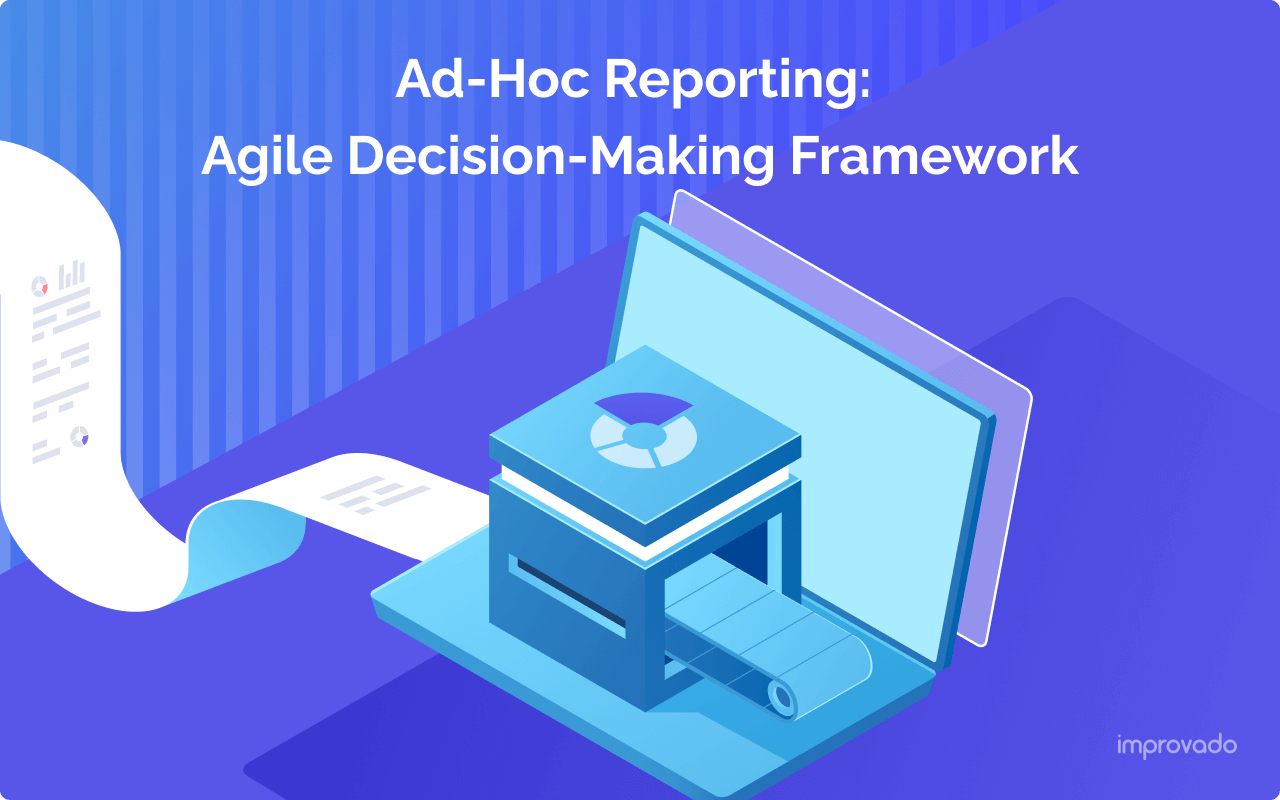 Ad-Hoc Reporting:
Agile Decision-Making Framework

improvado